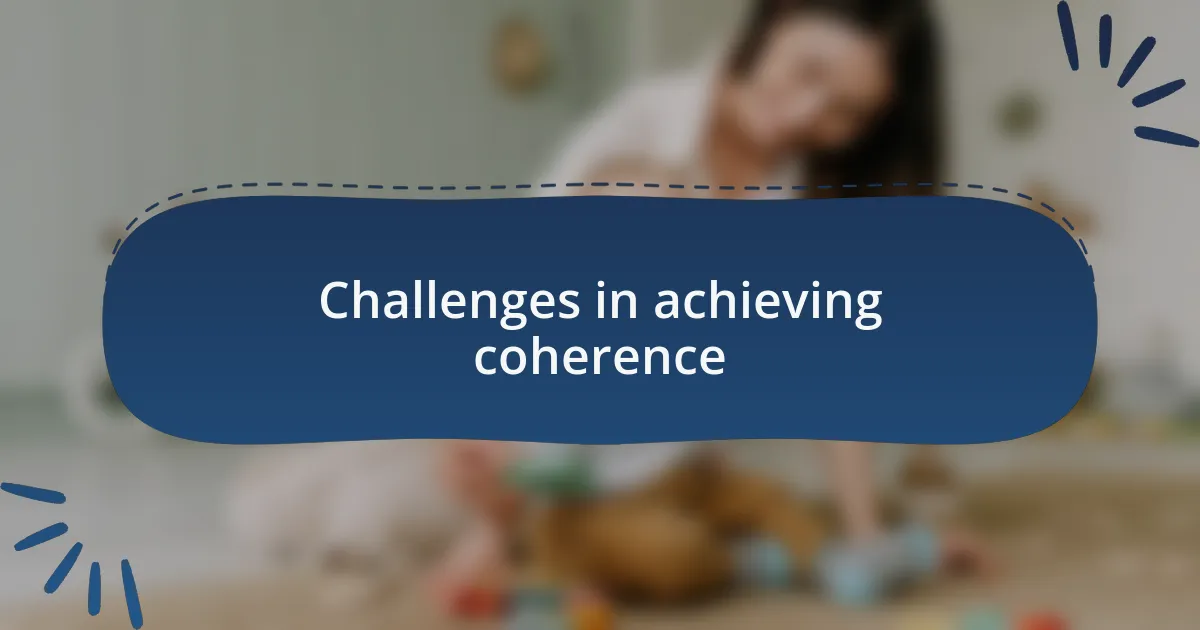 Challenges in achieving coherence